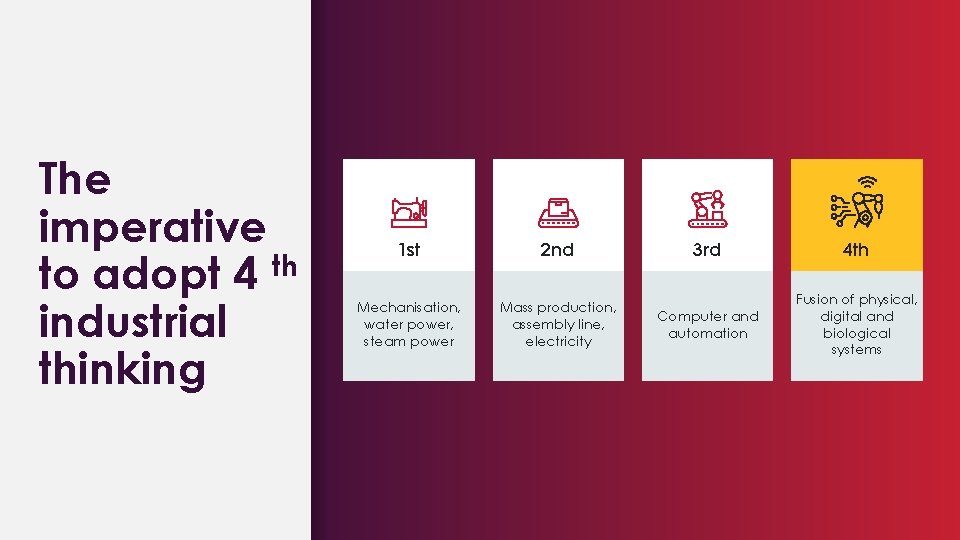 The imperative to adopt 4 th industrial thinking

1st

Mechanisation, water power, steam power

2nd

Mass production, assembly line, electricity

3rd

Computer and automation

4th

Fusion of physical, digital and biological systems